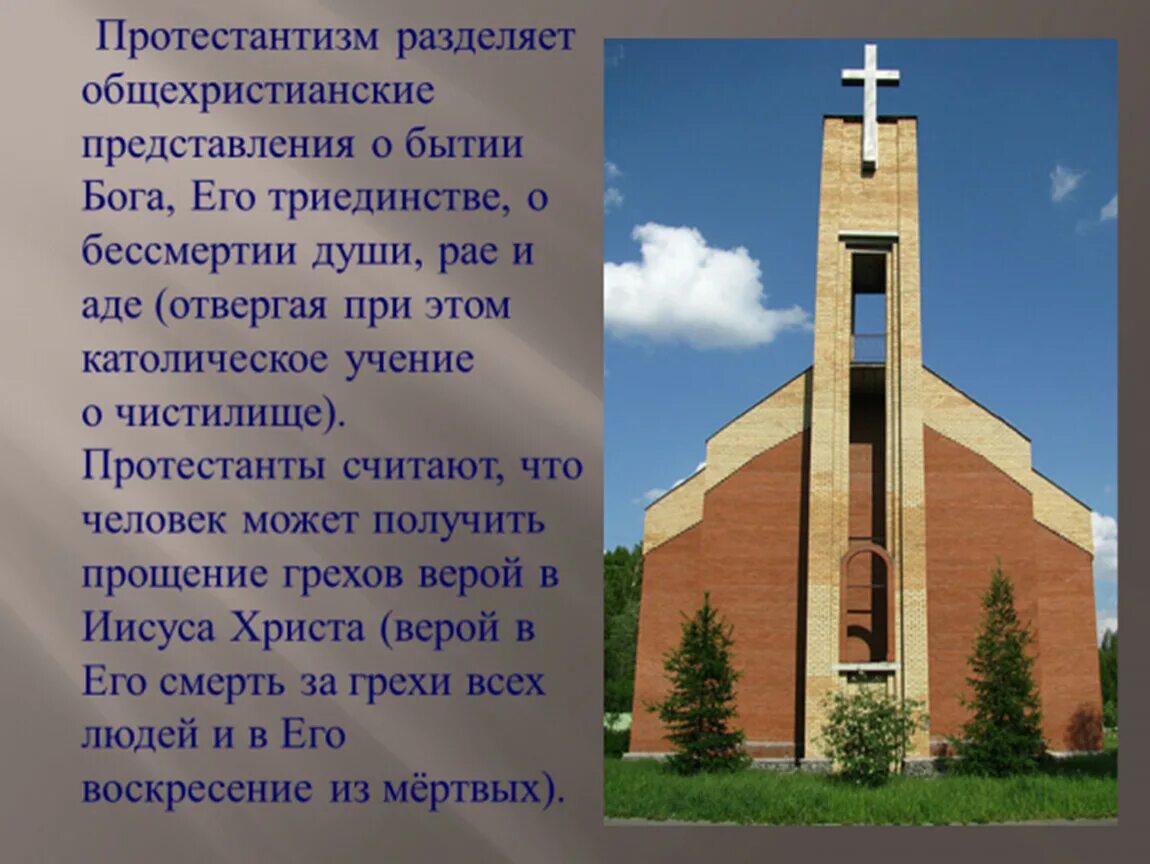 Протестантизм разделяет общехристианские представления о бытии Бога, Его триединстве, о бессмертии души, рае и аде (отвергая при этом католическое учение о чистилище). Протестанты считают, что человек может получить прощение грехов верой в Иисуса Христа (верой в Его смерть за грехи всех людей и в Его воскресение из мёртвых).